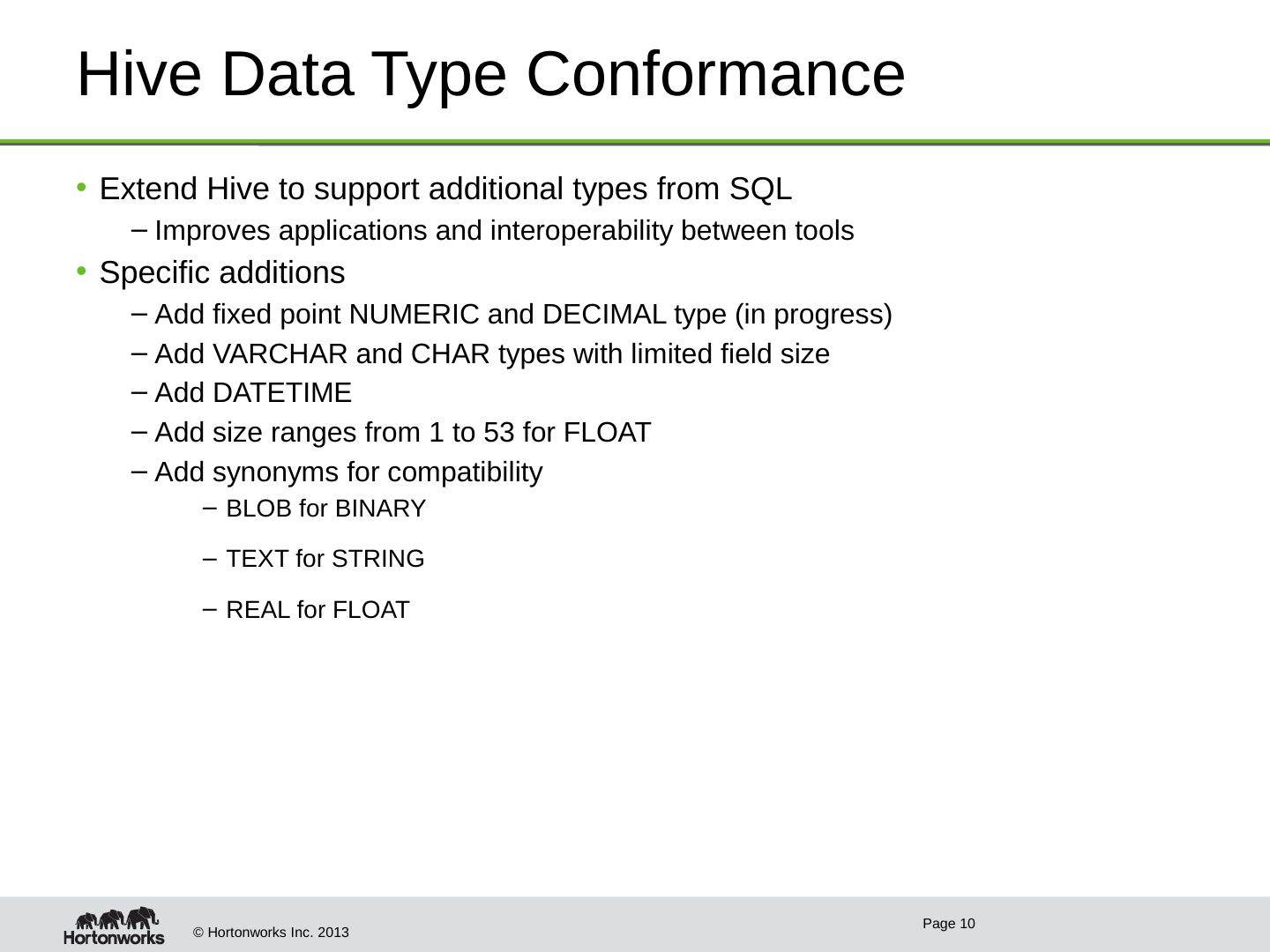 Hive Data Type Conformance

• Extend Hive to support additional types from SQL
 – Improves applications and interoperability between tools
• Specific additions
 – Add fixed point NUMERIC and DECIMAL type (in progress)
 – Add VARCHAR and CHAR types with limited field size
 – Add DATETIME
 – Add size ranges from 1 to 53 for FLOAT
 – Add synonyms for compatibility
  – BLOB for BINARY
  – TEXT for STRING
  – REAL for FLOAT

Hortonworks

© Hortonworks Inc. 2013

Page 10